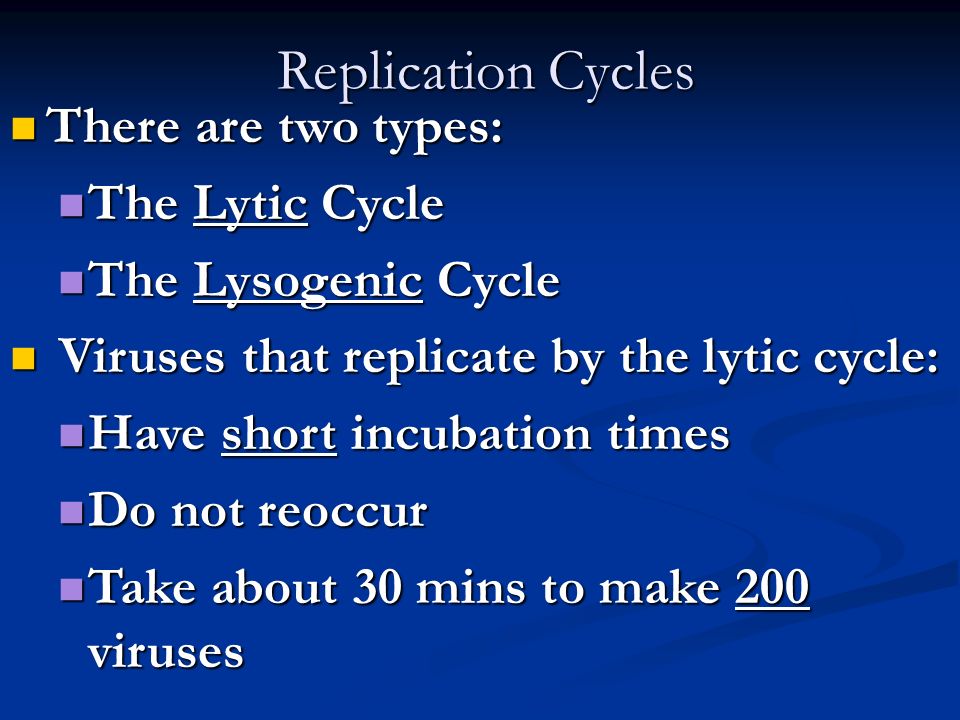 Replication Cycles

There are two types:

The Lytic Cycle

The Lysogenic Cycle

Viruses that replicate by the lytic cycle:

Have short incubation times

Do not reoccur

Take about 30 mins to make 200 viruses